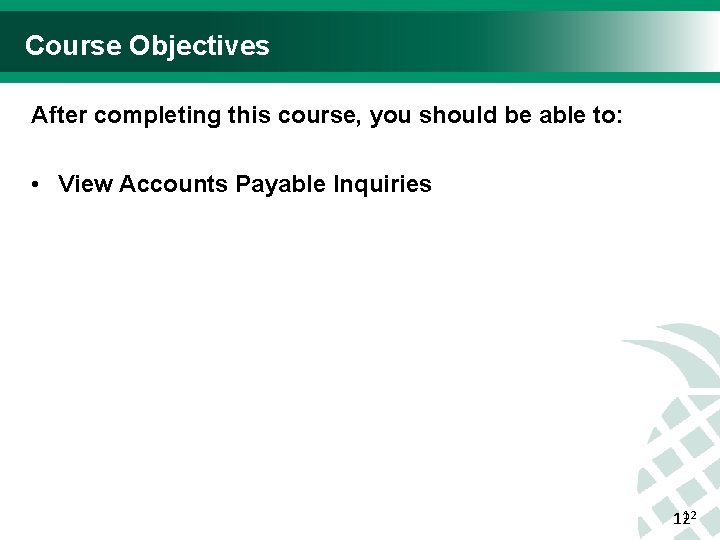 Course Objectives

After completing this course, you should be able to:

• View Accounts Payable Inquiries

12 12